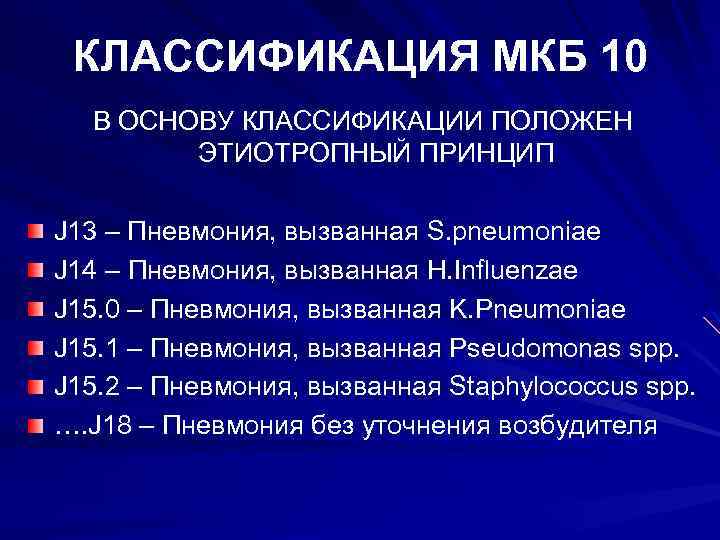 КЛАССИФИКАЦИЯ МКБ 10

В ОСНОВУ КЛАССИФИКАЦИИ ПОЛОЖЕН ЭТИОТРОПНЫЙ ПРИНЦИП

J13 – Пневмония, вызванная S.pneumoniae
J14 – Пневмония, вызванная H.Influenzae
J15.0 – Пневмония, вызванная K.Pneumoniae
J15.1 – Пневмония, вызванная Pseudomonas spp.
J15.2 – Пневмония, вызванная Staphylococcus spp.
....J18 – Пневмония без уточнения возбудителя